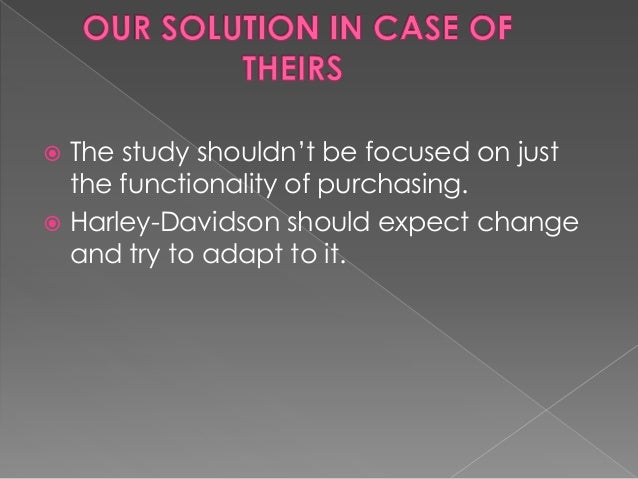 OUR SOLUTION IN CASE OF THEIRS

The study shouldn't be focused on just the functionality of purchasing.

Harley-Davidson should expect change and try to adapt to it.